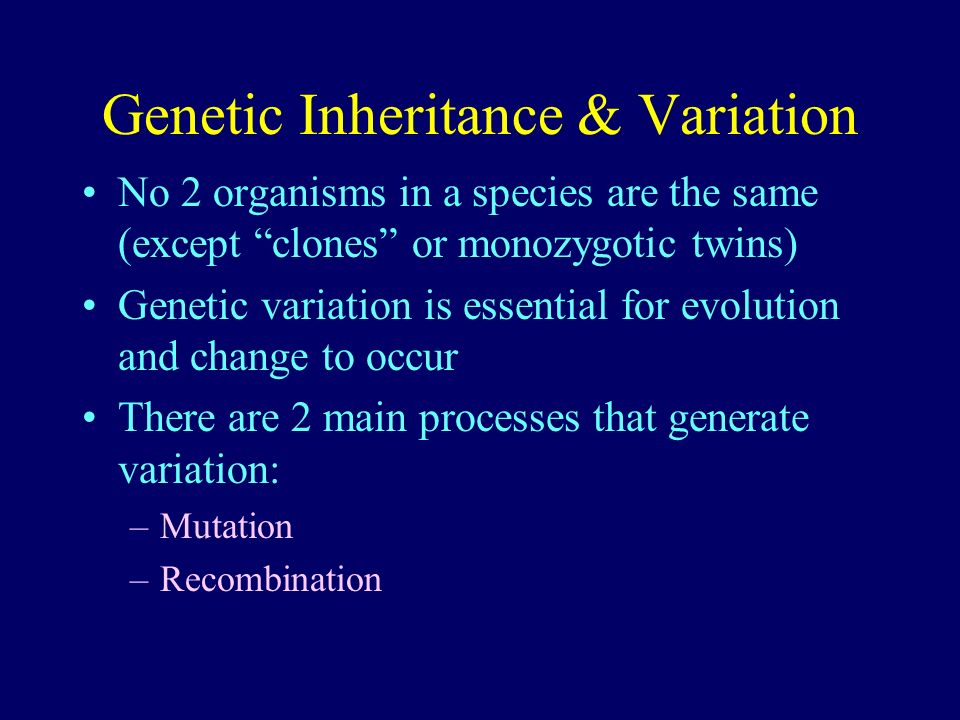 Genetic Inheritance & Variation

• No 2 organisms in a species are the same (except “clones” or monozygotic twins)

• Genetic variation is essential for evolution and change to occur

• There are 2 main processes that generate variation:

– Mutation

– Recombination